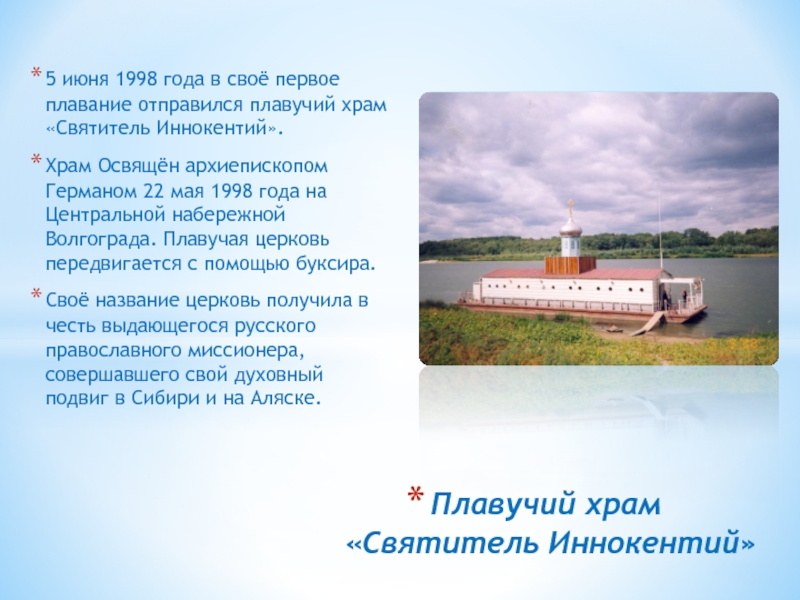 * 5 июня 1998 года в своё первое плавание отправился плавучий храм «Святитель Иннокентий».

* Храм Освящён архиепископом Германом 22 мая 1998 года на Центральной набережной Волгограда. Плавучая церковь передвигается с помощью буксира.

* Своё название церковь получила в честь выдающегося русского православного миссионера, совершавшего свой духовный подвиг в Сибири и на Аляске.

* Плавучий храм «Святитель Иннокентий»